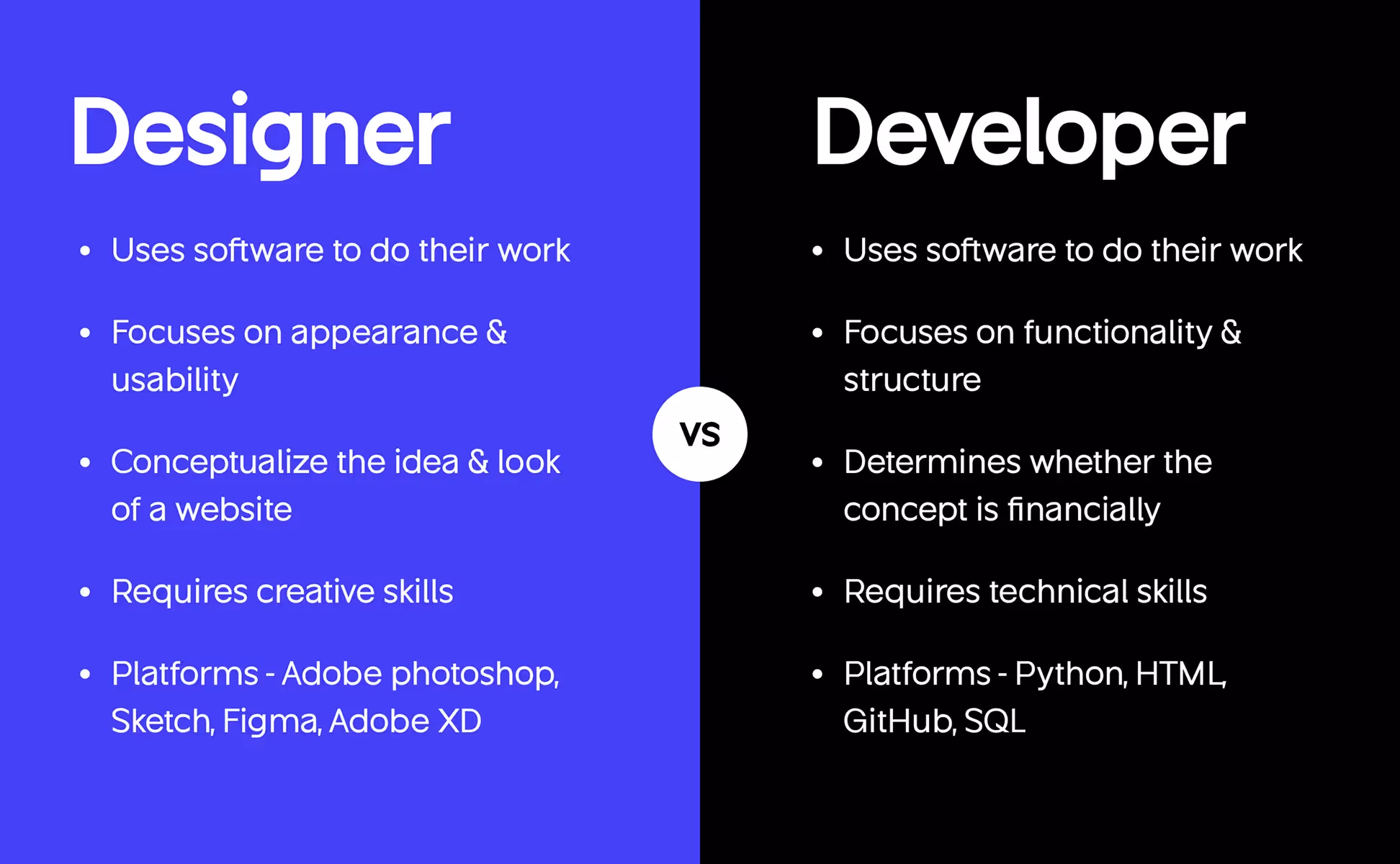 Designer

• Uses software to do their work

• Focuses on appearance & usability

• Conceptualize the idea & look of a website

• Requires creative skills

• Platforms - Adobe photoshop, Sketch, Figma, Adobe XD

VS

Developer

• Uses software to do their work

• Focuses on functionality & structure

• Determines whether the concept is financially

• Requires technical skills

• Platforms - Python, HTML, GitHub, SQL